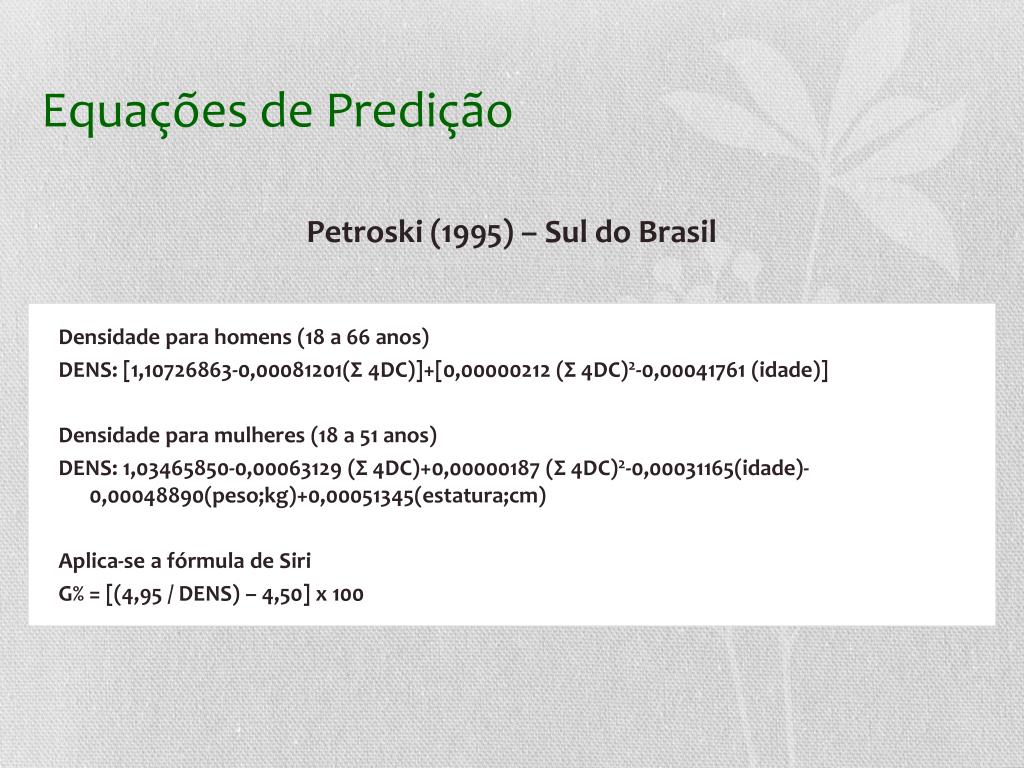 Equações de Predição

Petroski (1995) – Sul do Brasil

Densidade para homens (18 a 66 anos)
DENS: [1,10726863-0,00081201(Σ 4DC)]+[0,00000212 (Σ 4DC)²-0,00041761 (idade)]

Densidade para mulheres (18 a 51 anos)
DENS: 1,03465850-0,00063129 (Σ 4DC)+0,00000187 (Σ 4DC)²-0,00031165(idade)-0,00048890(peso;kg)+0,00051345(estatura;cm)

Aplica-se a fórmula de Siri
G% = [(4,95 / DENS) – 4,50] x 100